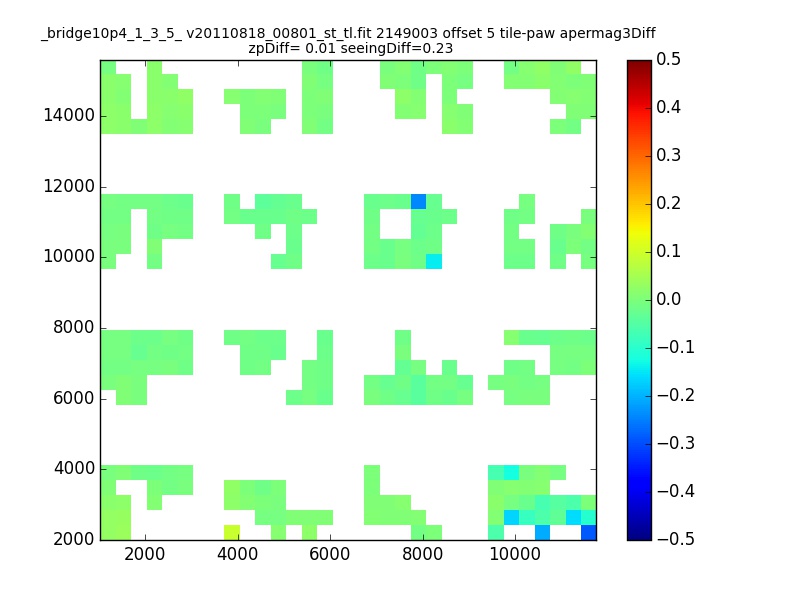 _bridge10p4_1_3_5_ v20110818_00801_st_tl.fit 2149003 offset 5 tile-paw apermag3Diff
zpDiff= 0.01 seeingDiff=0.23

14000
12000
10000
8000
6000
4000
2000

2000 4000 6000 8000 10000

0.5
0.4
0.3
0.2
0.1
0.0
−0.1
−0.2
−0.3
−0.4
−0.5